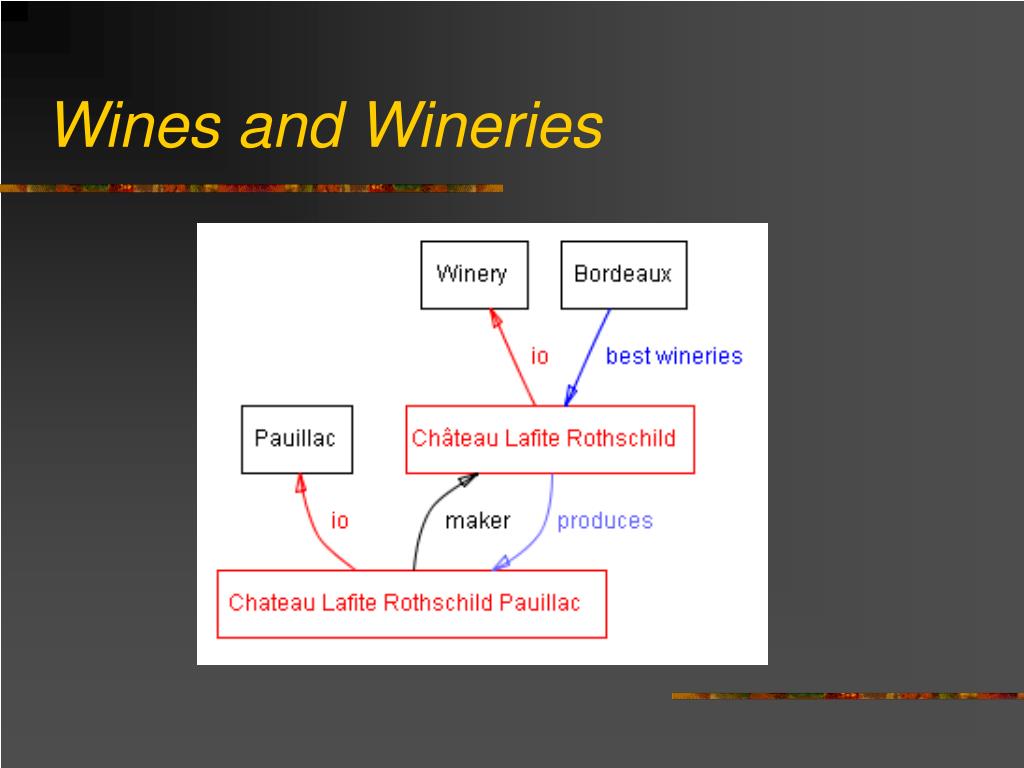 Wines and Wineries

Winery

Bordeaux

io

best wineries

Pauillac

Château Lafite Rothschild

io

maker

produces

Chateau Lafite Rothschild Pauillac